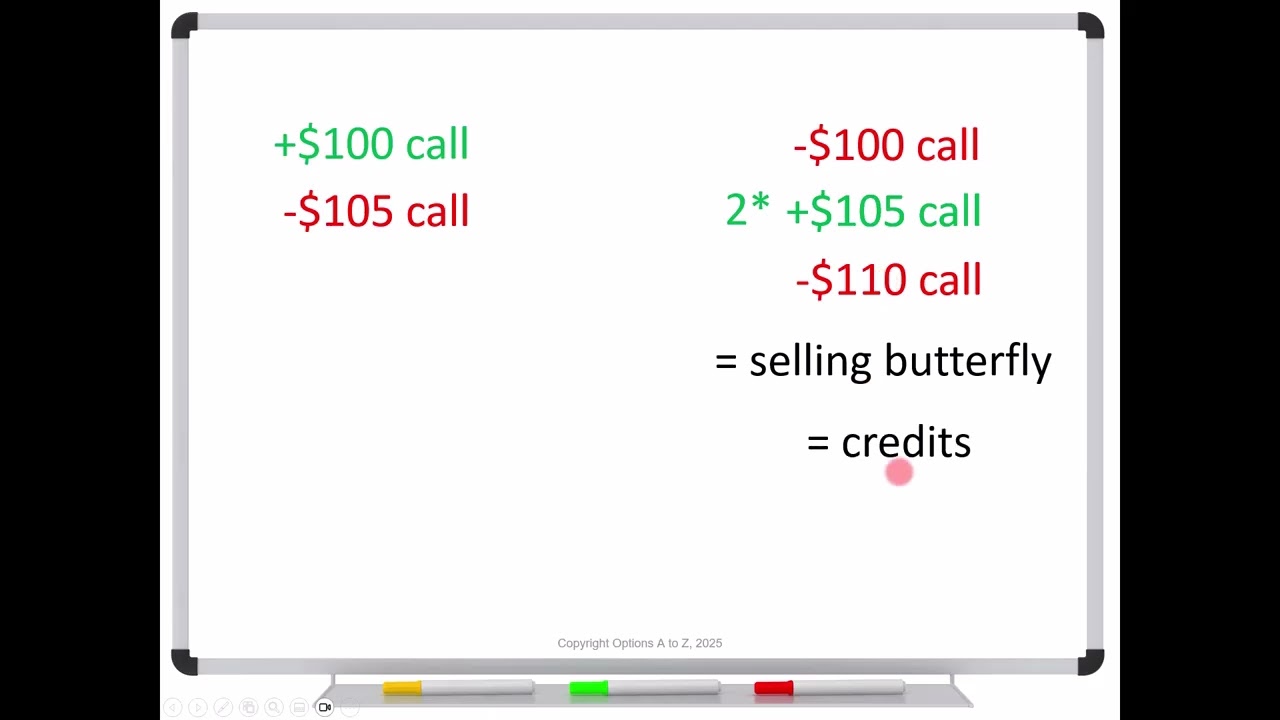 +\$100 call
-\$105 call

-\$100 call
2* +\$105 call
-\$110 call

= selling butterfly

= credits

Copyright Options A to Z, 2025